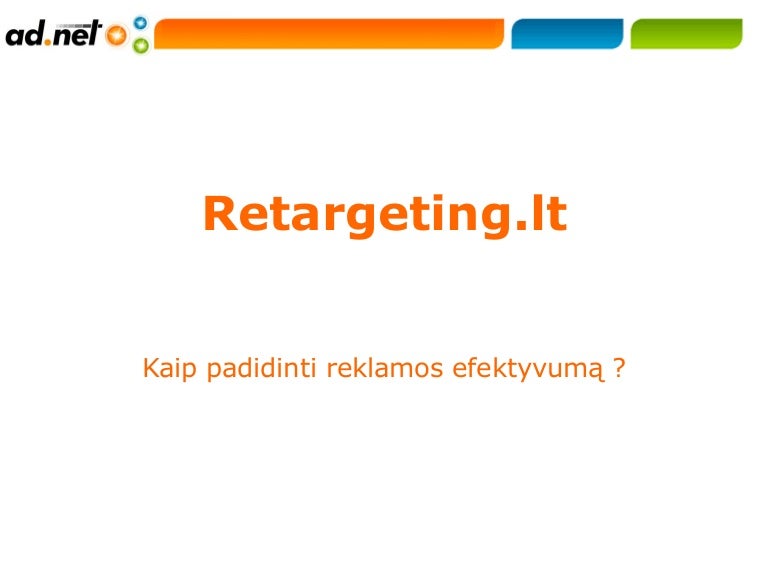 ad.net

Retargeting.lt

Kaip padidinti reklamos efektyvumą ?